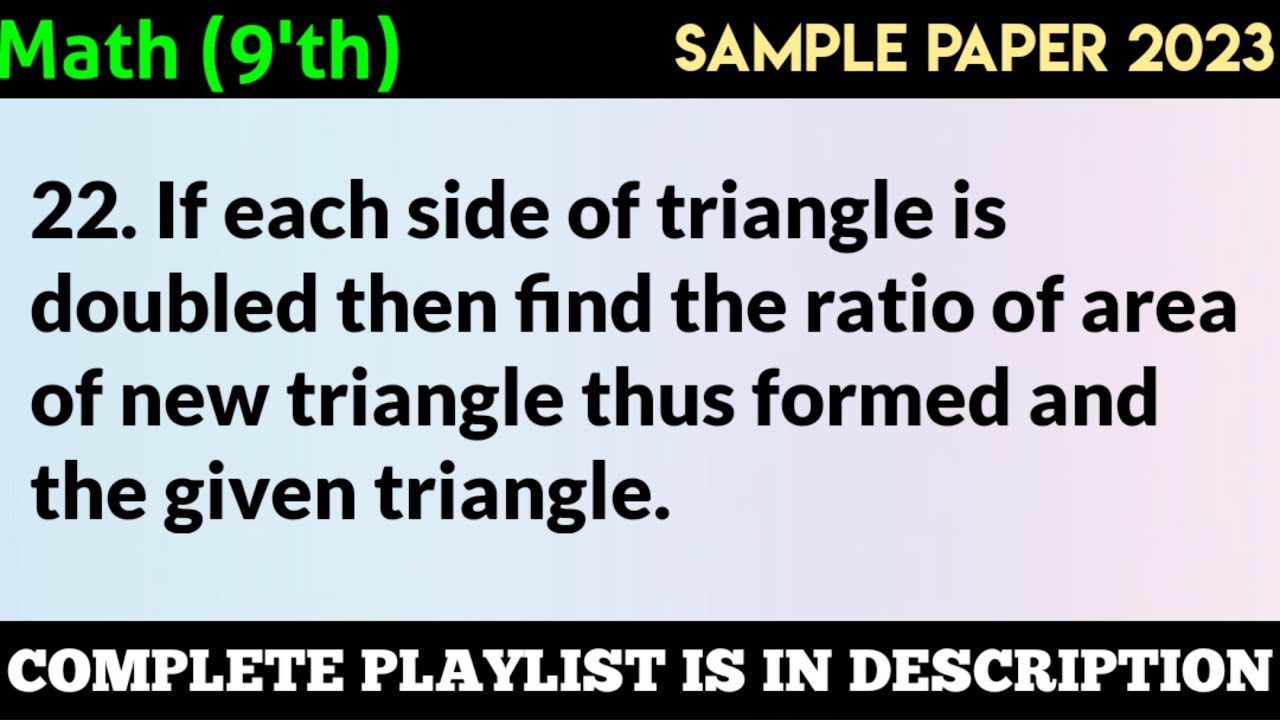 Math (9'th)

SAMPLE PAPER 2023

22. If each side of triangle is doubled then find the ratio of area of new triangle thus formed and the given triangle.

COMPLETE PLAYLIST IS IN DESCRIPTION